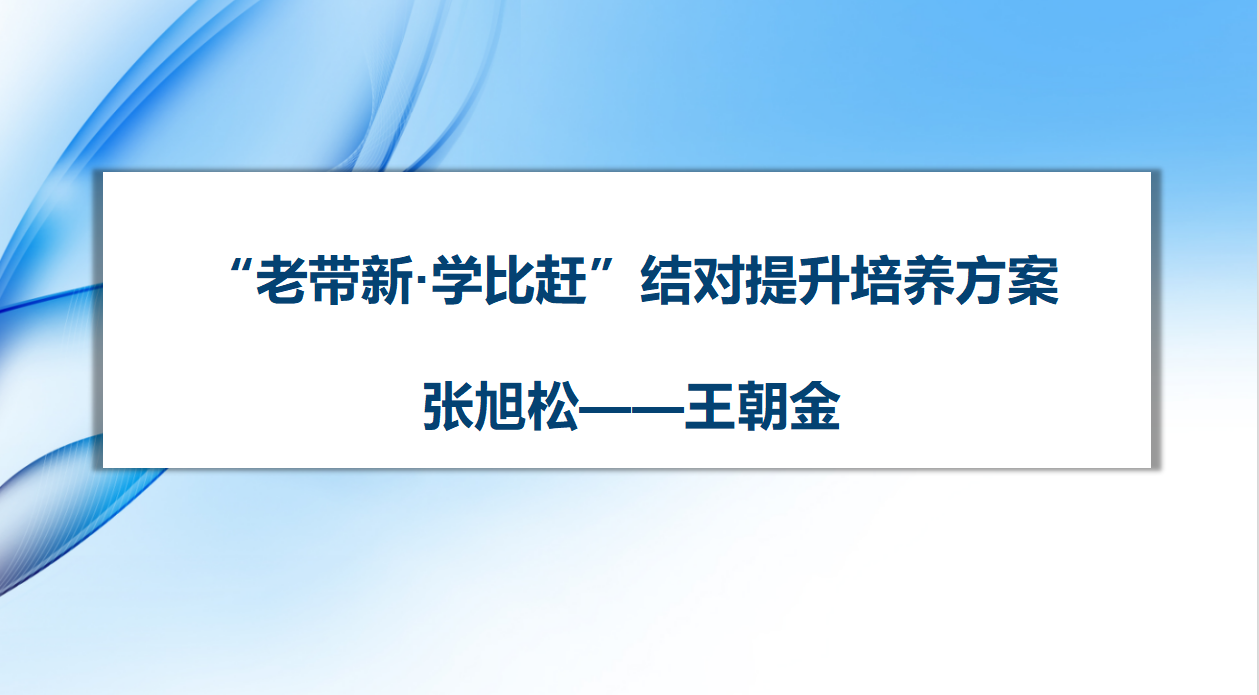 “老带新·学比赶”结对提升培养方案

张旭松——王朝金